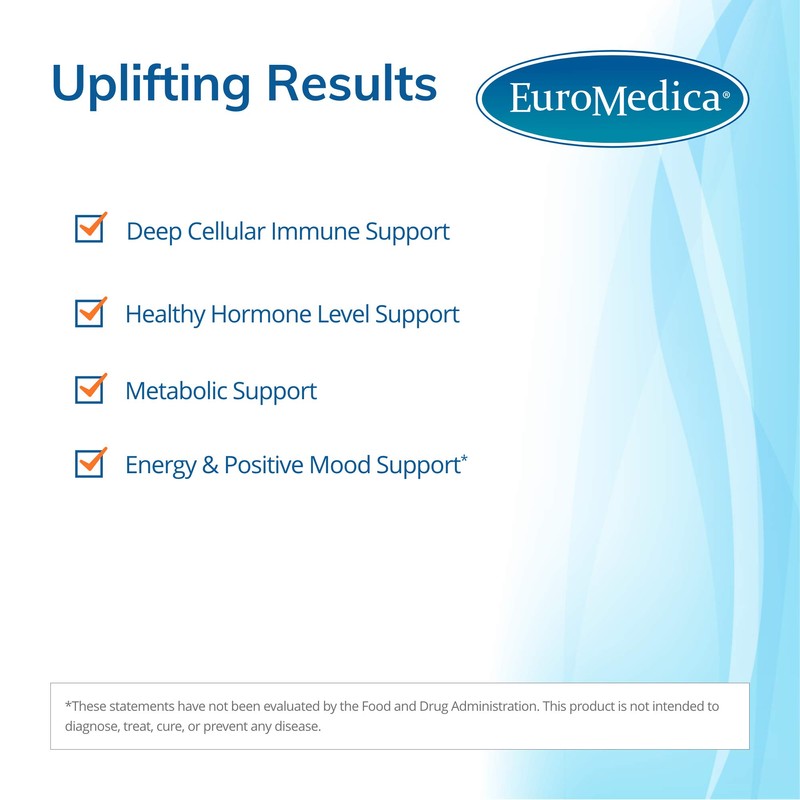 Uplifting Results

EuroMedica®

Deep Cellular Immune Support

Healthy Hormone Level Support

Metabolic Support

Energy & Positive Mood Support*

*These statements have not been evaluated by the Food and Drug Administration. This product is not intended to diagnose, treat, cure, or prevent any disease.